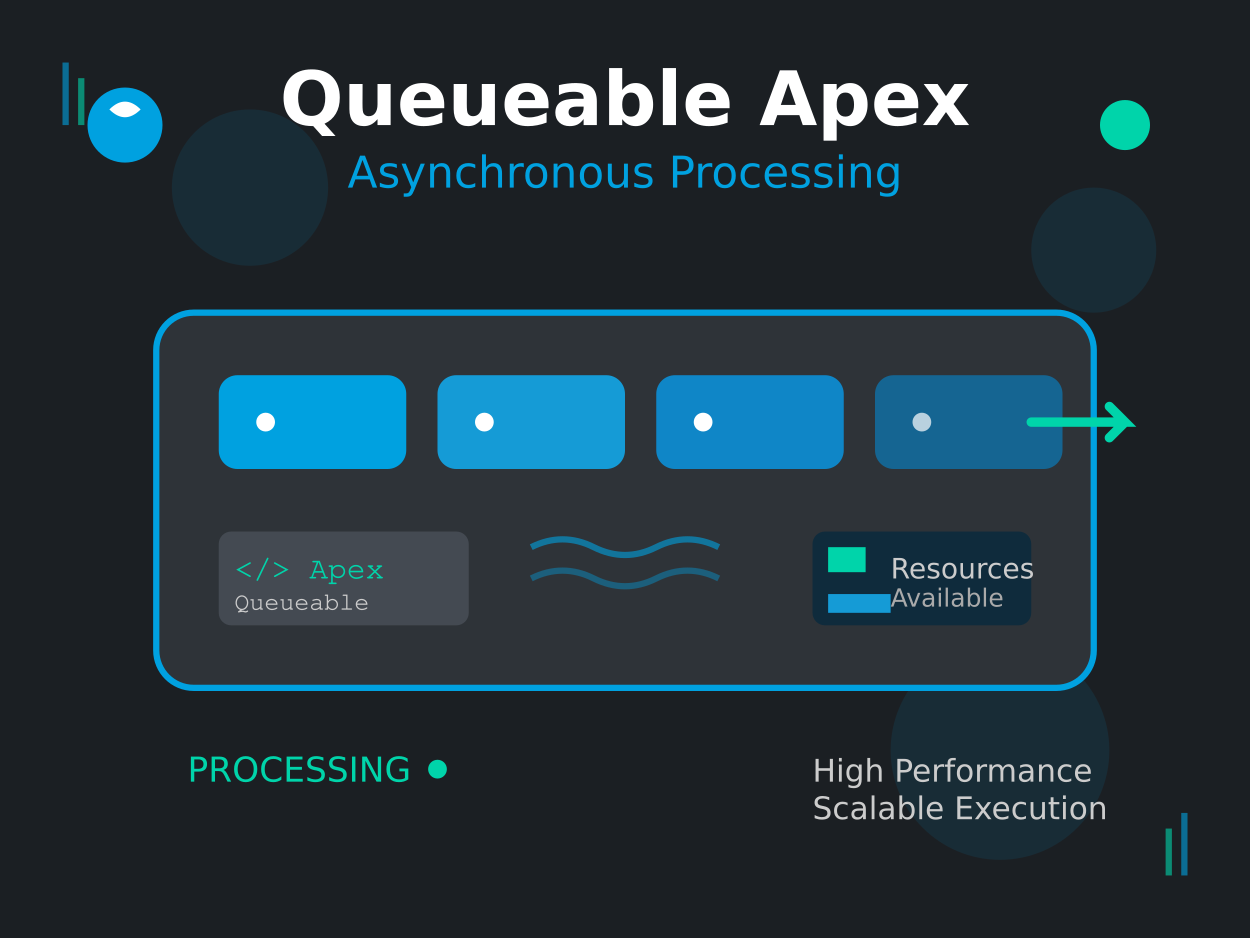 Queueable Apex

Asynchronous Processing

</> Apex
Queueable

Resources
Available

PROCESSING

High Performance
Scalable Execution